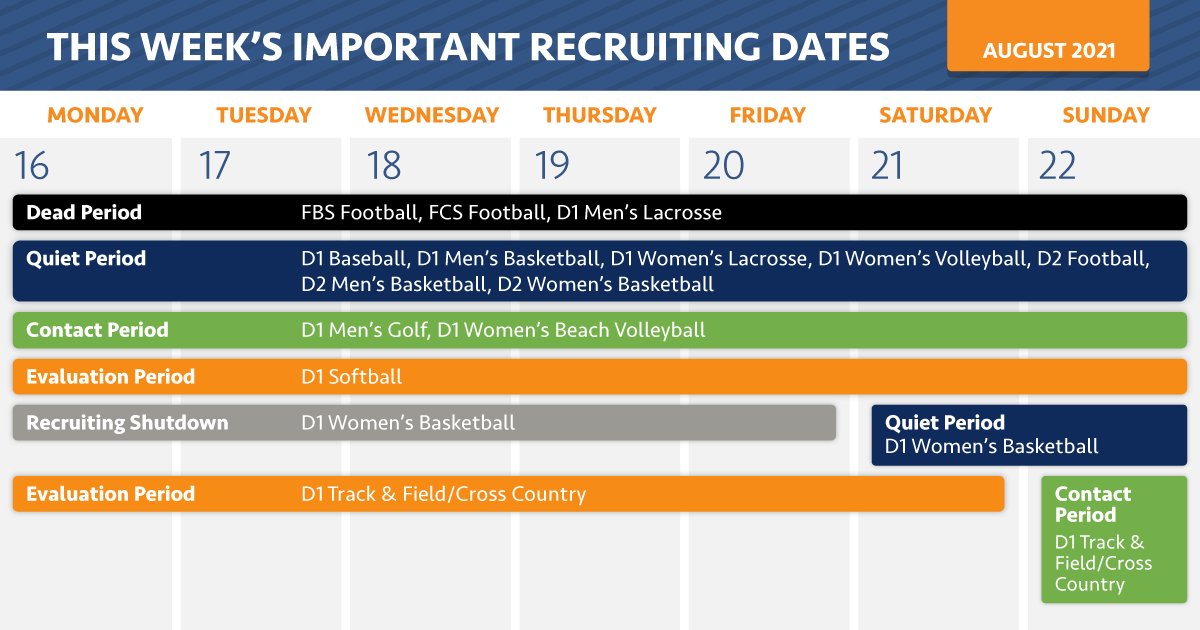 THIS WEEK'S IMPORTANT RECRUITING DATES

AUGUST 2021

MONDAY TUESDAY WEDNESDAY THURSDAY FRIDAY SATURDAY SUNDAY

16 17 18 19 20 21 22

Dead Period FBS Football, FCS Football, D1 Men's Lacrosse

Quiet Period D1 Baseball, D1 Men's Basketball, D1 Women's Lacrosse, D1 Women's Volleyball, D2 Football, D2 Men's Basketball, D2 Women's Basketball

Contact Period D1 Men's Golf, D1 Women's Beach Volleyball

Evaluation Period D1 Softball

Recruiting Shutdown D1 Women's Basketball

Quiet Period D1 Women's Basketball

Evaluation Period D1 Track & Field/Cross Country

Contact Period D1 Track & Field/Cross Country